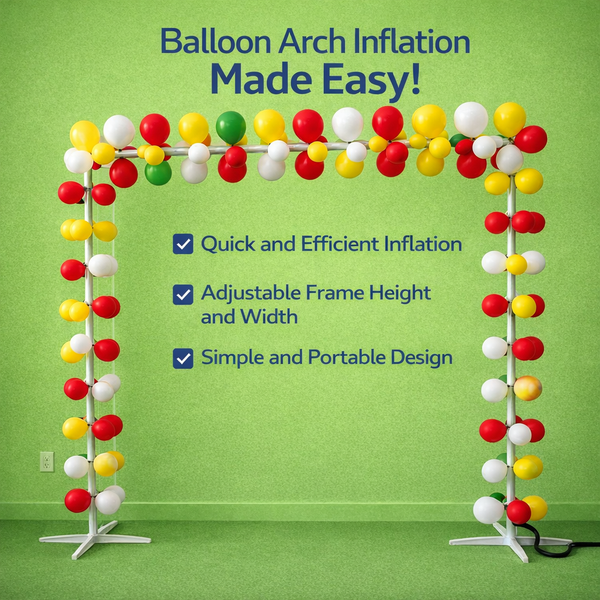 Balloon Arch Inflation
Made Easy!

Quick and Efficient Inflation

Adjustable Frame Height and Width

Simple and Portable Design